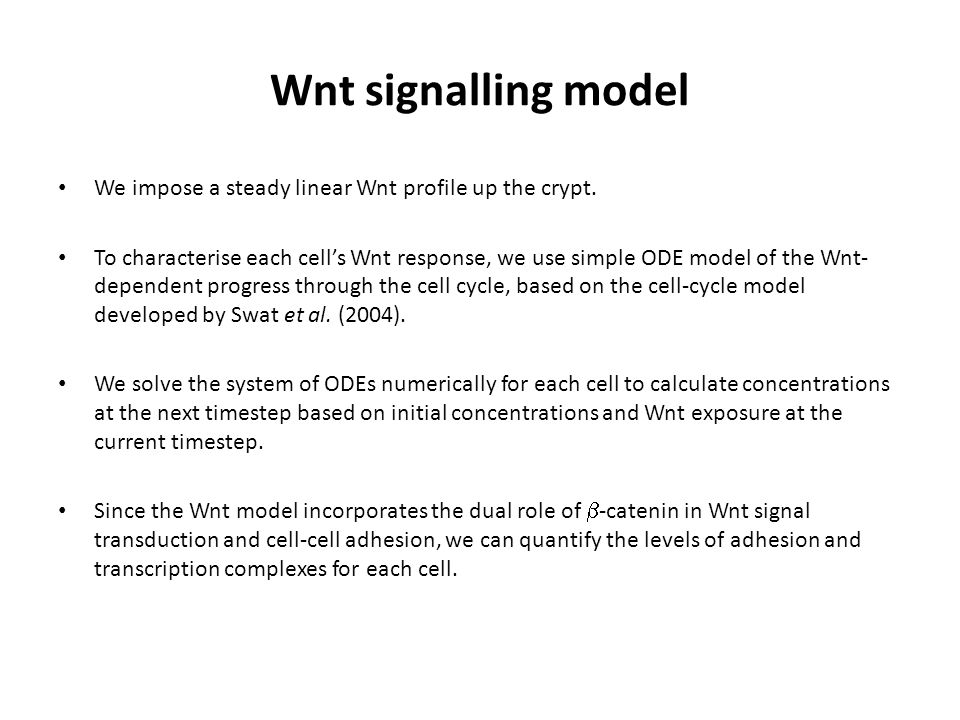 Wnt signalling model

• We impose a steady linear Wnt profile up the crypt.

• To characterise each cell's Wnt response, we use simple ODE model of the Wnt-dependent progress through the cell cycle, based on the cell-cycle model developed by Swat et al. (2004).

• We solve the system of ODEs numerically for each cell to calculate concentrations at the next timestep based on initial concentrations and Wnt exposure at the current timestep.

• Since the Wnt model incorporates the dual role of $\beta$-catenin in Wnt signal transduction and cell-cell adhesion, we can quantify the levels of adhesion and transcription complexes for each cell.